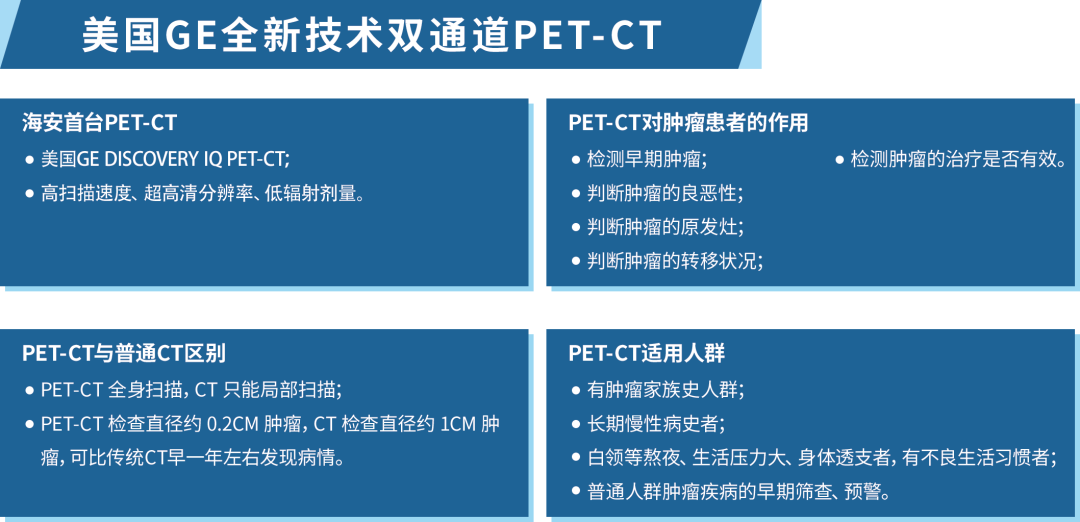 美国GE全新技术双通道PET-CT

海安首台PET-CT

● 美国GE DISCOVERY IQ PET-CT;

● 高扫描速度、超高清分辨率、低辐射剂量。

PET-CT对肿瘤患者的作用

● 检测早期肿瘤;

● 判断肿瘤的良恶性;

● 判断肿瘤的原发灶;

● 判断肿瘤的转移状况;

● 检测肿瘤的治疗是否有效。

PET-CT与普通CT区别

● PET-CT 全身扫描, CT 只能局部扫描;

● PET-CT 检查直径约 0.2CM 肿瘤, CT 检查直径约 1CM 肿瘤, 可比传统CT早一年左右发现病情。

PET-CT适用人群

● 有肿瘤家族史人群;

● 长期慢性病史者;

● 白领等熬夜、生活压力大、身体透支者, 有不良生活习惯者;

● 普通人群肿瘤疾病的早期筛查、预警。